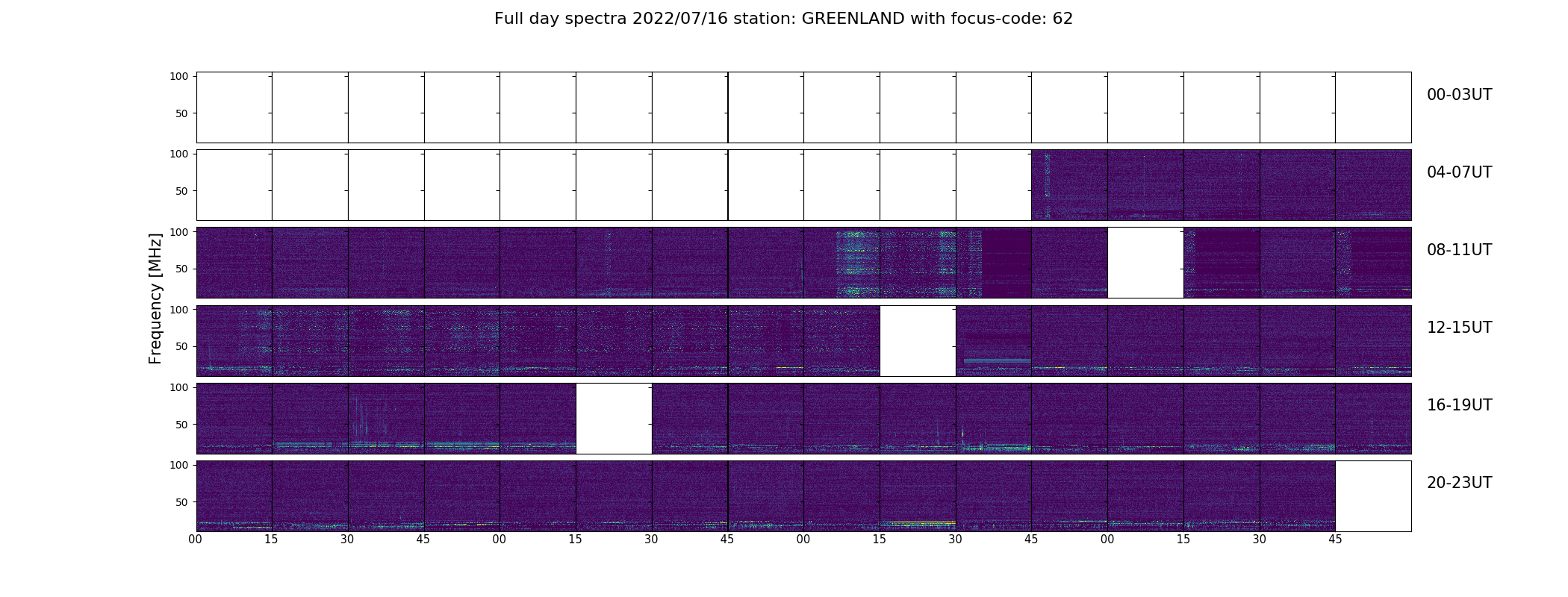 Full day spectra 2022/07/16 station: GREENLAND with focus-code: 62

Frequency [MHz]

100
50
00-03UT

100
50
04-07UT

100
50
08-11UT

100
50
12-15UT

100
50
16-19UT

100
50
20-23UT

00 15 30 45 00 15 30 45 00 15 30 45 00 15 30 45